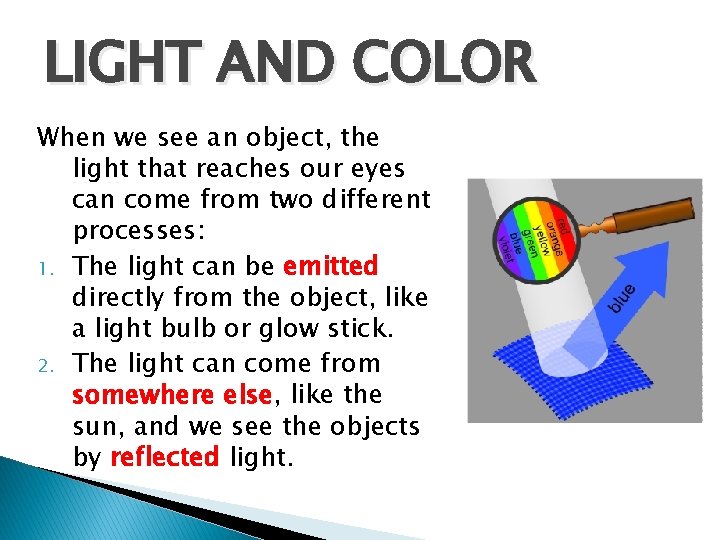 LIGHT AND COLOR

When we see an object, the light that reaches our eyes can come from two different processes:

1. The light can be emitted directly from the object, like a light bulb or glow stick.
2. The light can come from somewhere else, like the sun, and we see the objects by reflected light.

red
orange
yellow
green
blue
violet

blue